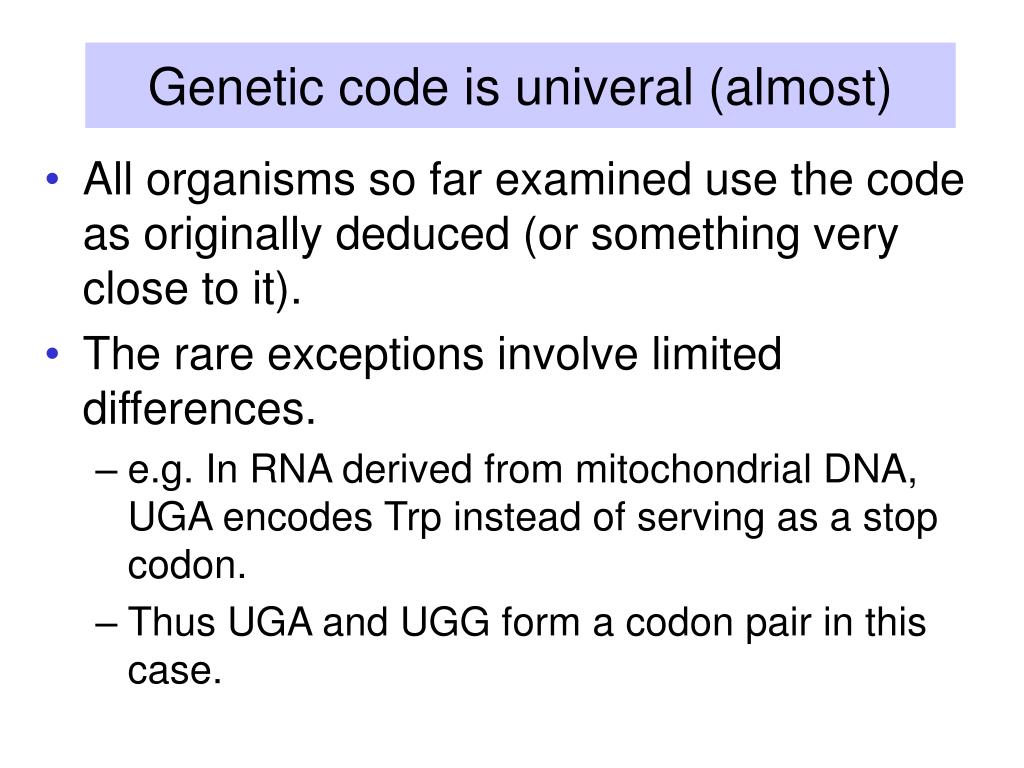 Genetic code is univeral (almost)

• All organisms so far examined use the code as originally deduced (or something very close to it).
• The rare exceptions involve limited differences.
– e.g. In RNA derived from mitochondrial DNA, UGA encodes Trp instead of serving as a stop codon.
– Thus UGA and UGG form a codon pair in this case.